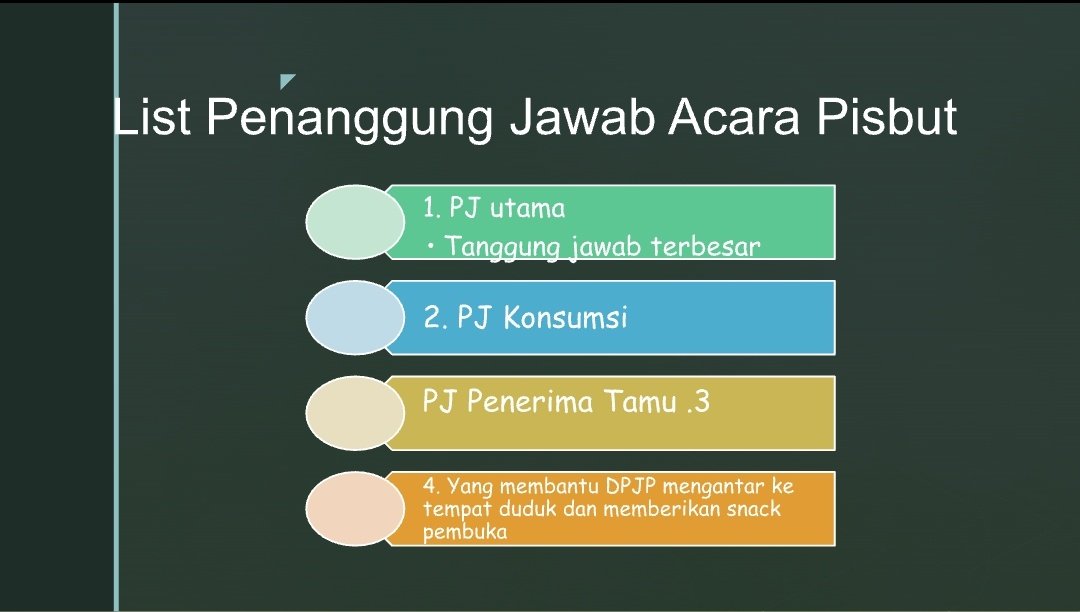 List Penanggung Jawab Acara Pisbut

1. PJ utama
• Tanggung jawab terbesar

2. PJ Konsumsi

PJ Penerima Tamu .3

4. Yang membantu DPJP mengantar ke tempat duduk dan memberikan snack pembuka